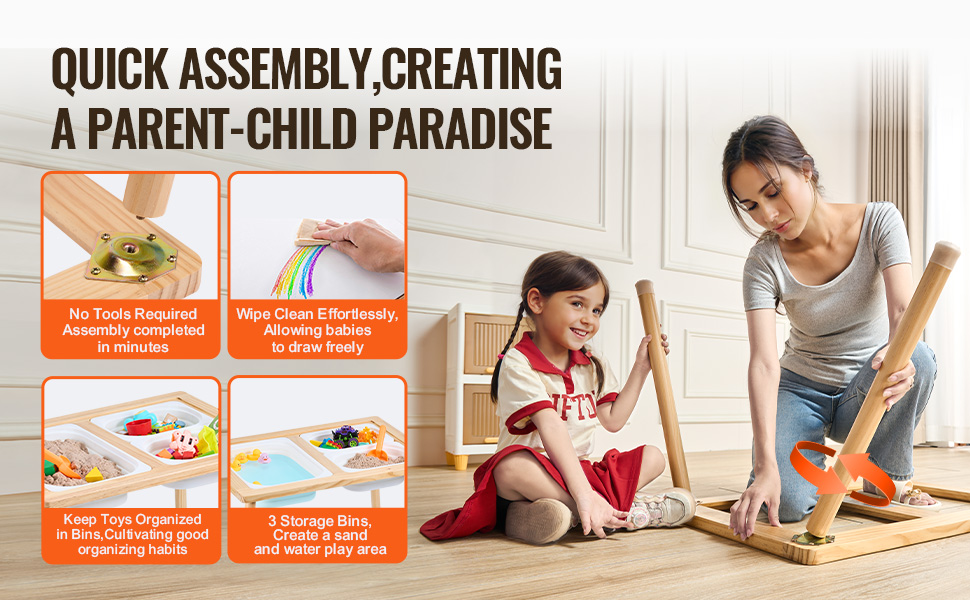 QUICK ASSEMBLY,CREATING A PARENT-CHILD PARADISE

No Tools Required Assembly completed in minutes

Wipe Clean Effortlessly, Allowing babies to draw freely

Keep Toys Organized in Bins,Cultivating good organizing habits

3 Storage Bins, Create a sand and water play area